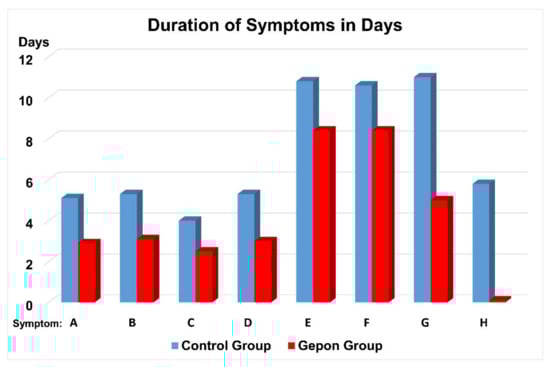 Duration of Symptoms in Days

Days

12

10

8

6

4

2

0

Symptom: A B C D E F G H

Control Group Gepon Group